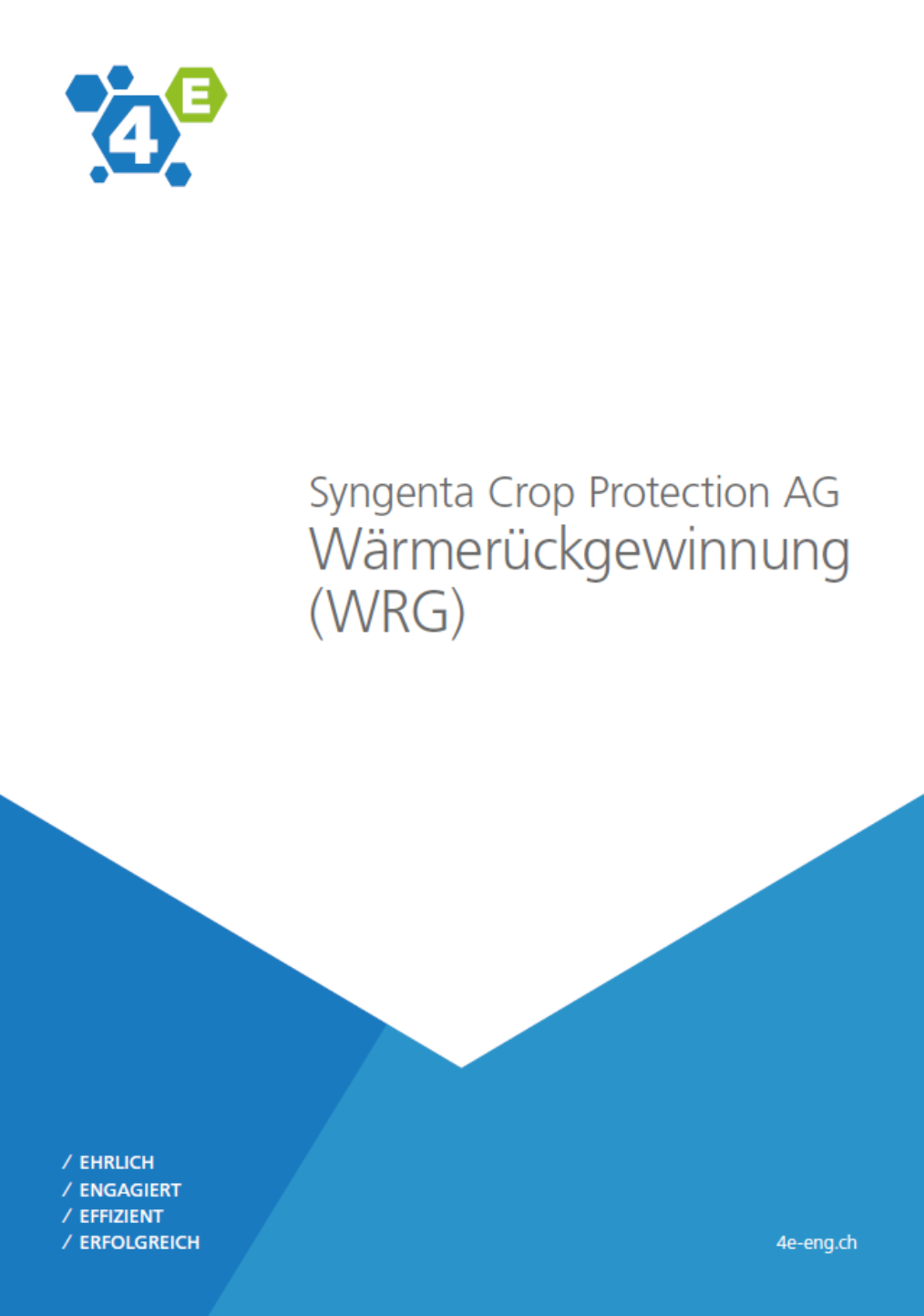 4 E

Syngenta Crop Protection AG
Wärmerückgewinnung (WRG)

/ EHRLICH
/ ENGAGIERT
/ EFFIZIENT
/ ERFOLGREICH

4e-eng.ch